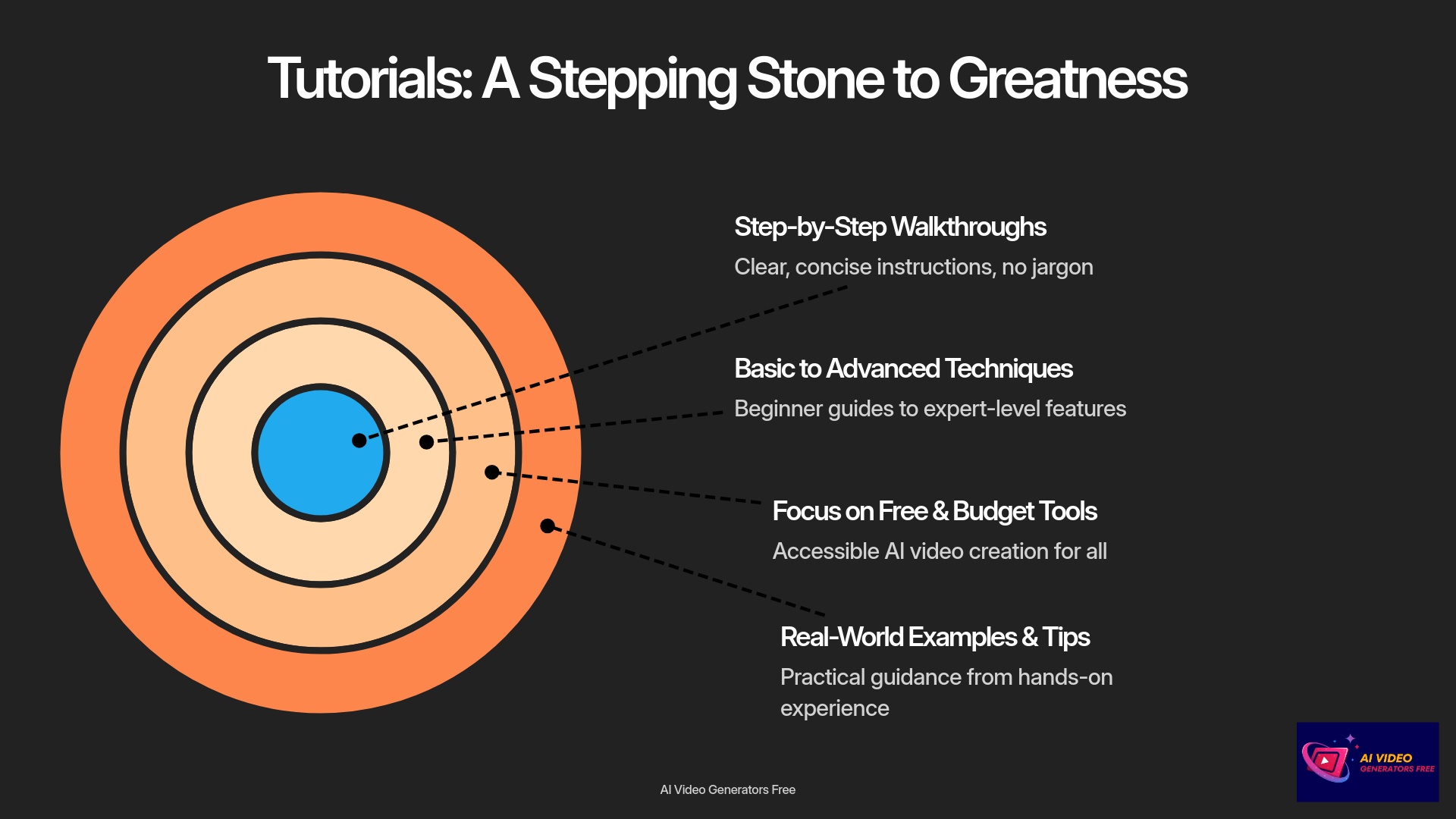 Tutorials: A Stepping Stone to Greatness

Step-by-Step Walkthroughs

Clear, concise instructions, no jargon

Basic to Advanced Techniques

Beginner guides to expert-level features

Focus on Free & Budget Tools

Accessible AI video creation for all

Real-World Examples & Tips

Practical guidance from hands-on experience

AI Video Generators Free

AI VIDEO GENERATORS FREE